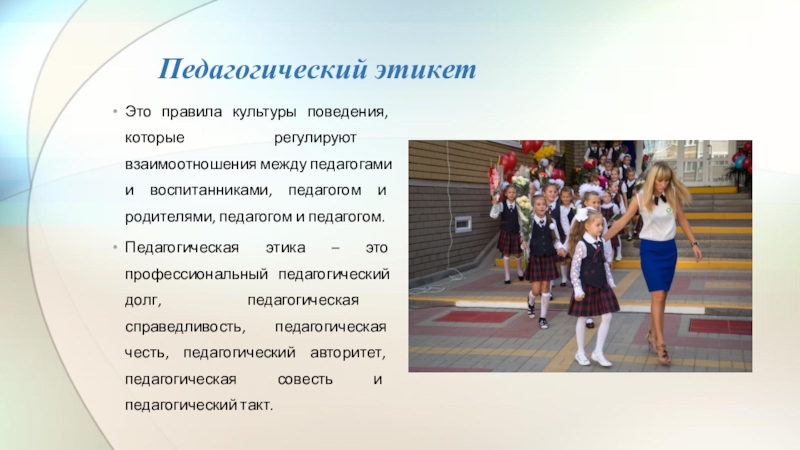 Педагогический этикет

• Это правила культуры поведения, которые регулируют взаимоотношения между педагогами и воспитанниками, педагогом и родителями, педагогом и педагогом.

• Педагогическая этика – это профессиональный педагогический долг, педагогическая справедливость, педагогическая честь, педагогический авторитет, педагогическая совесть и педагогический такт.